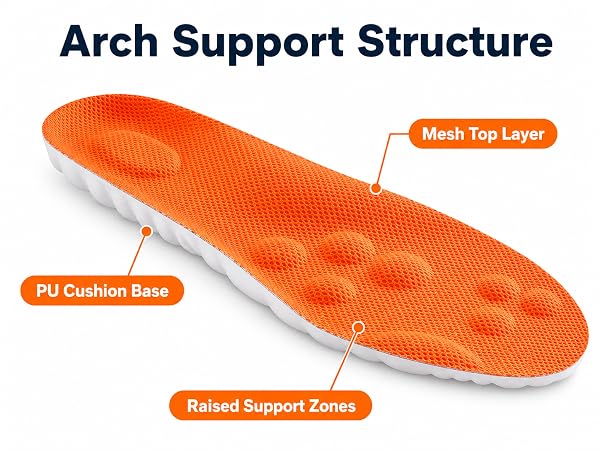 Arch Support Structure

Mesh Top Layer

PU Cushion Base

Raised Support Zones